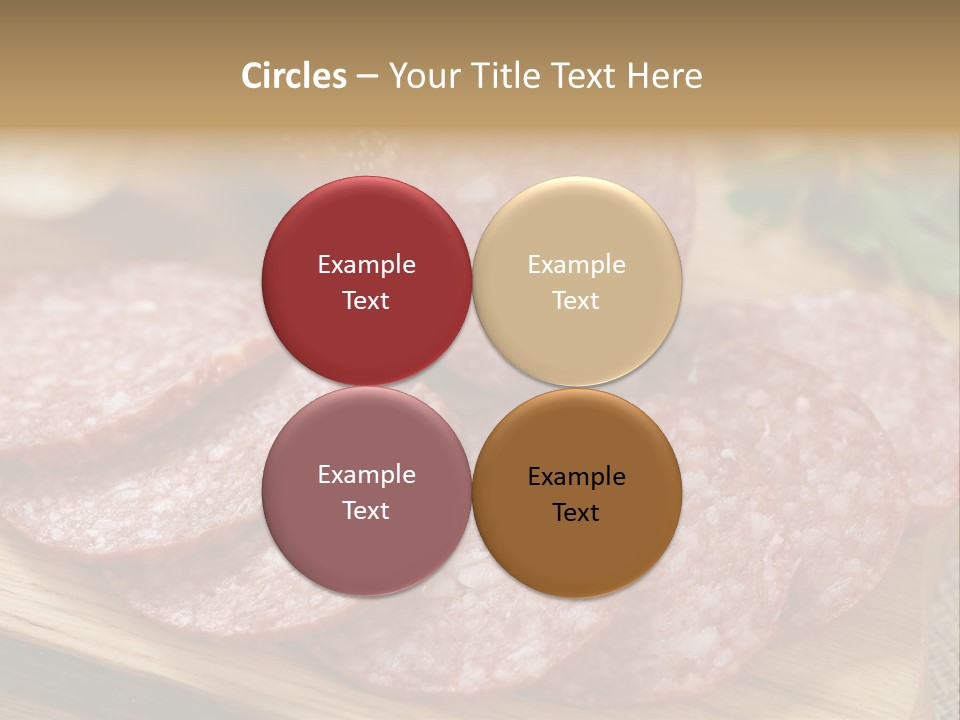 Circles – Your Title Text Here

Example Text

Example Text

Example Text

Example Text